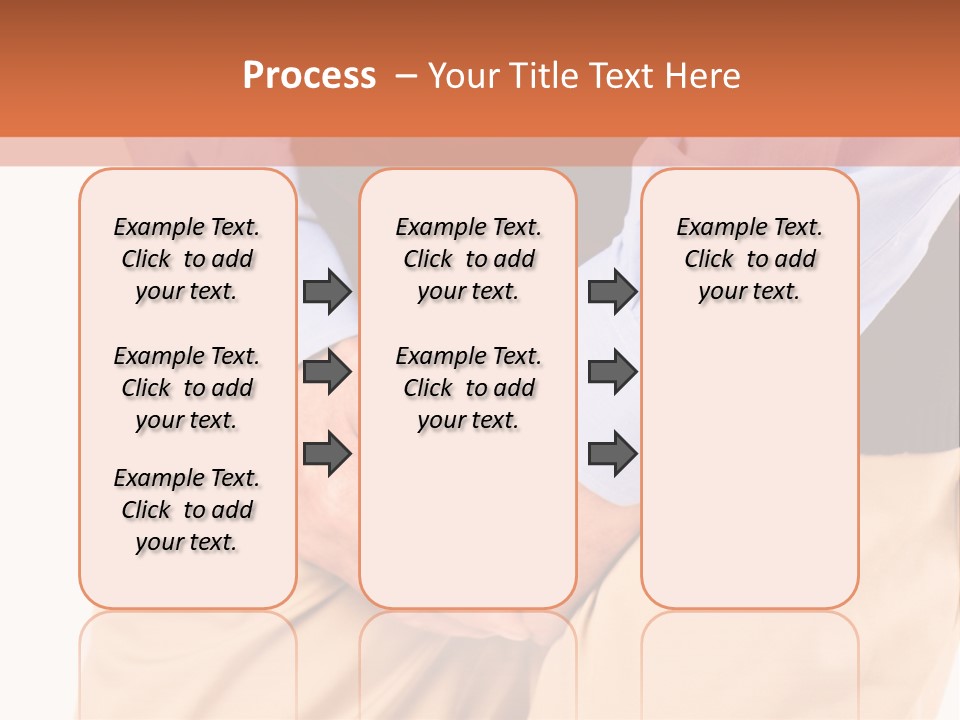 Process – Your Title Text Here

Example Text. Click to add your text.

Example Text. Click to add your text.

Example Text. Click to add your text.

Example Text. Click to add your text.

Example Text. Click to add your text.

Example Text. Click to add your text.